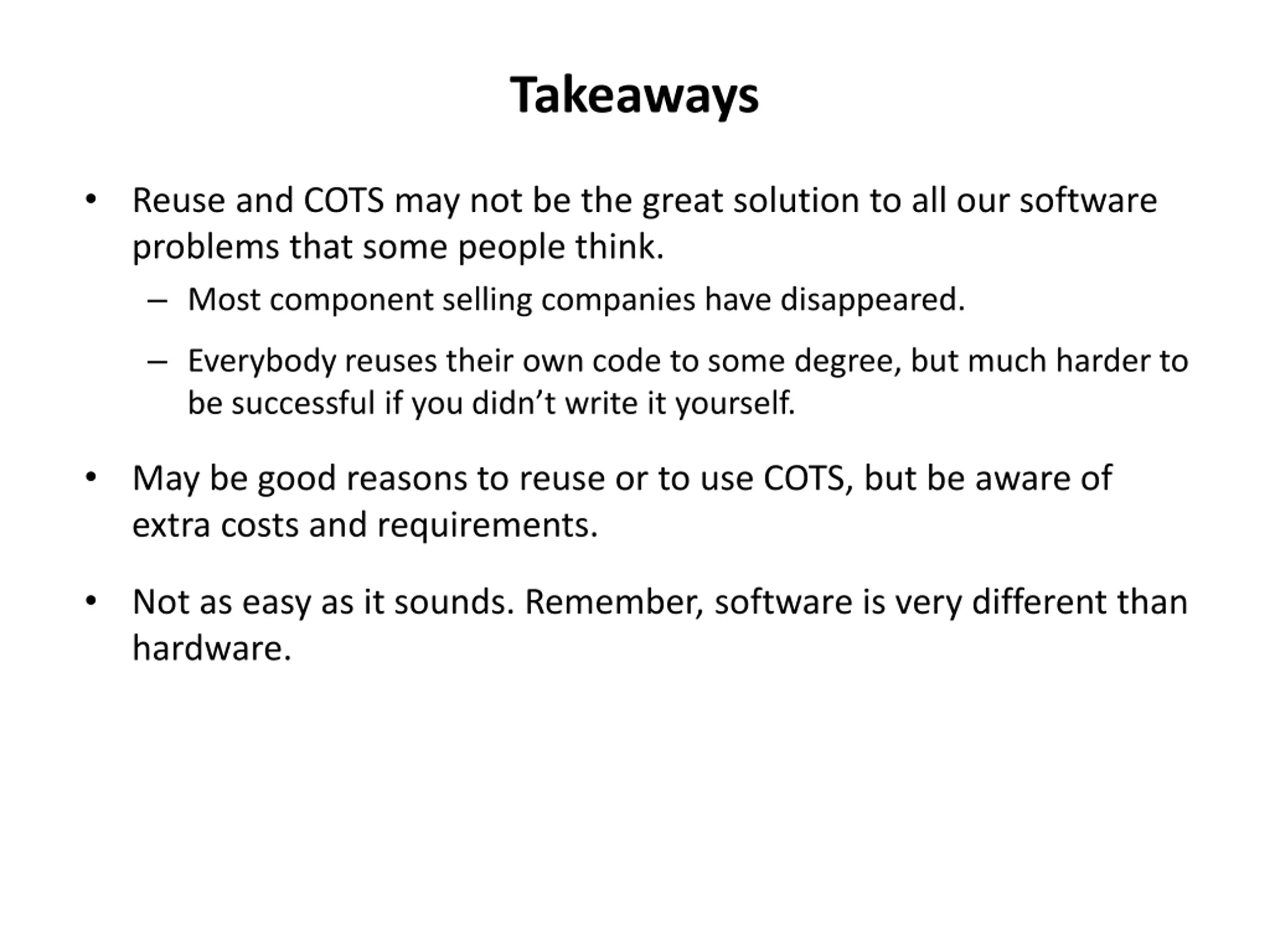 Takeaways

• Reuse and COTS may not be the great solution to all our software problems that some people think.

– Most component selling companies have disappeared.

– Everybody reuses their own code to some degree, but much harder to be successful if you didn’t write it yourself.

• May be good reasons to reuse or to use COTS, but be aware of extra costs and requirements.

• Not as easy as it sounds. Remember, software is very different than hardware.